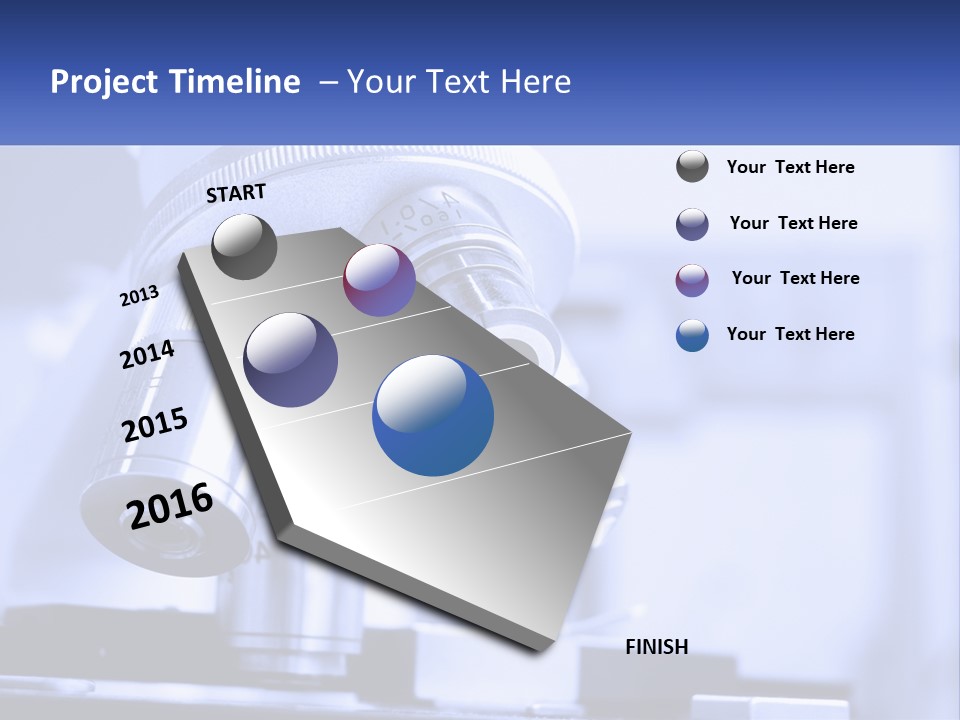 Project Timeline – Your Text Here

START

2013

2014

2015

2016

FINISH

Your Text Here

Your Text Here

Your Text Here

Your Text Here